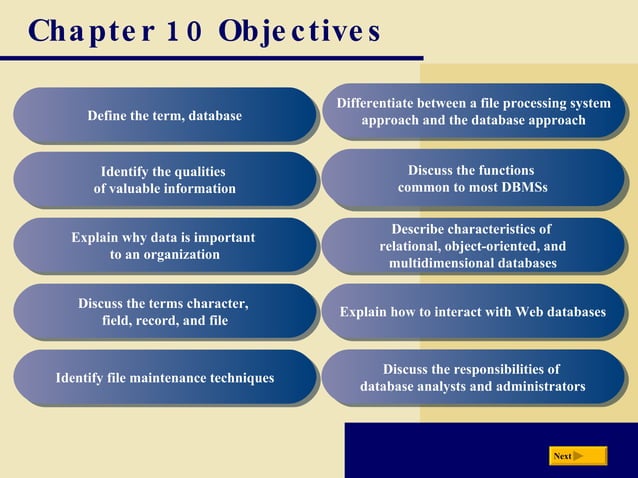 Chapter 10 Objectives

Define the term, database

Identify the qualities of valuable information

Explain why data is important to an organization

Discuss the terms character, field, record, and file

Identify file maintenance techniques

Differentiate between a file processing system approach and the database approach

Discuss the functions common to most DBMSs

Describe characteristics of relational, object-oriented, and multidimensional databases

Explain how to interact with Web databases

Discuss the responsibilities of database analysts and administrators

Next